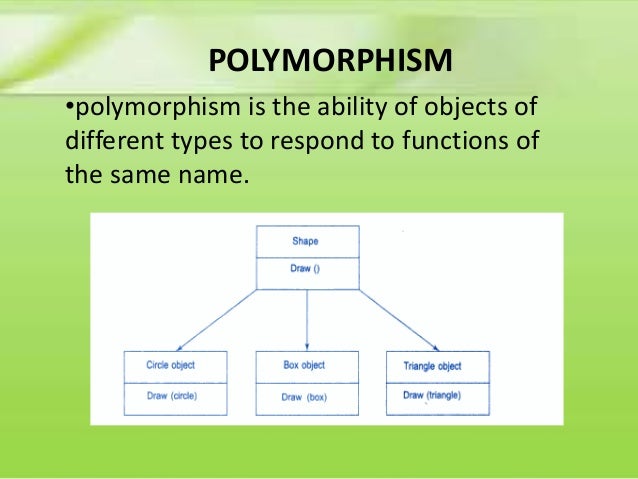 POLYMORPHISM

•polymorphism is the ability of objects of different types to respond to functions of the same name.

Shape
Draw ()

Circle object
Draw (circle)

Box object
Draw (box)

Triangle object
Draw (triangle)